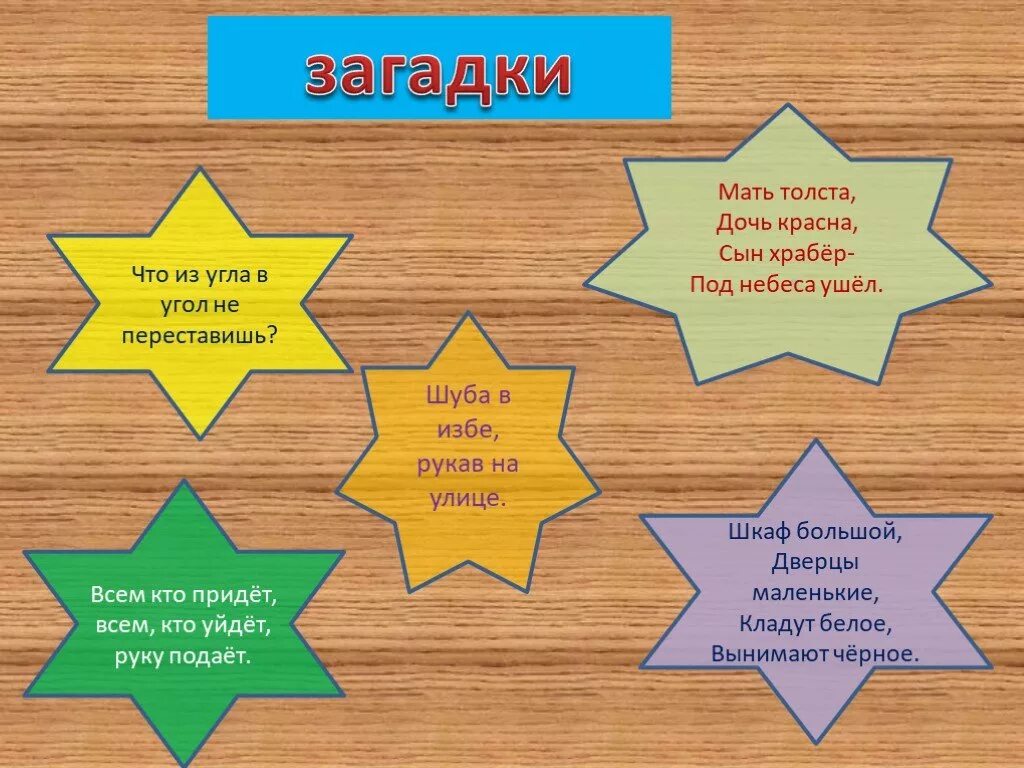 загадки

Что из угла в угол не переставишь?

Мать толста,
Дочь красна,
Сын храбёр-
Под небеса ушёл.

Шуба в избе, рукав на улице.

Всем кто придёт,
всем, кто уйдёт,
руку подаёт.

Шкаф большой,
Дверцы маленькие,
Кладут белое,
Вынимают чёрное.